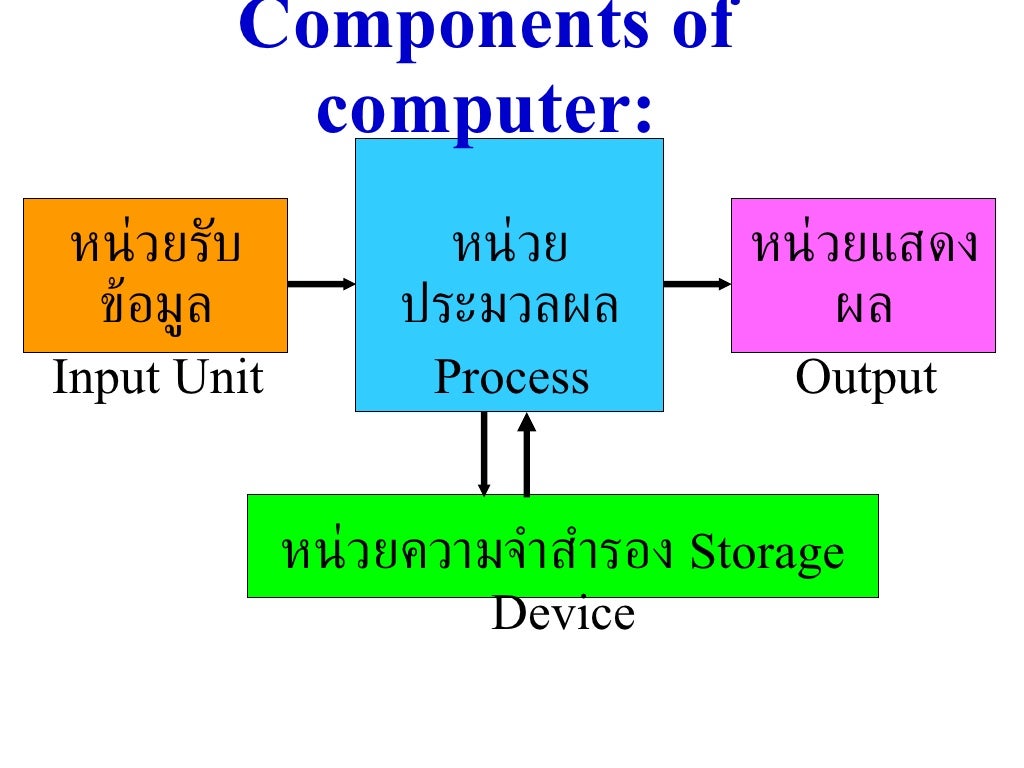 Components of computer:

หน่วยรับข้อมูล
Input Unit

หน่วยประมวลผล
Process

หน่วยแสดงผล
Output

หน่วยความจำสำรอง Storage Device